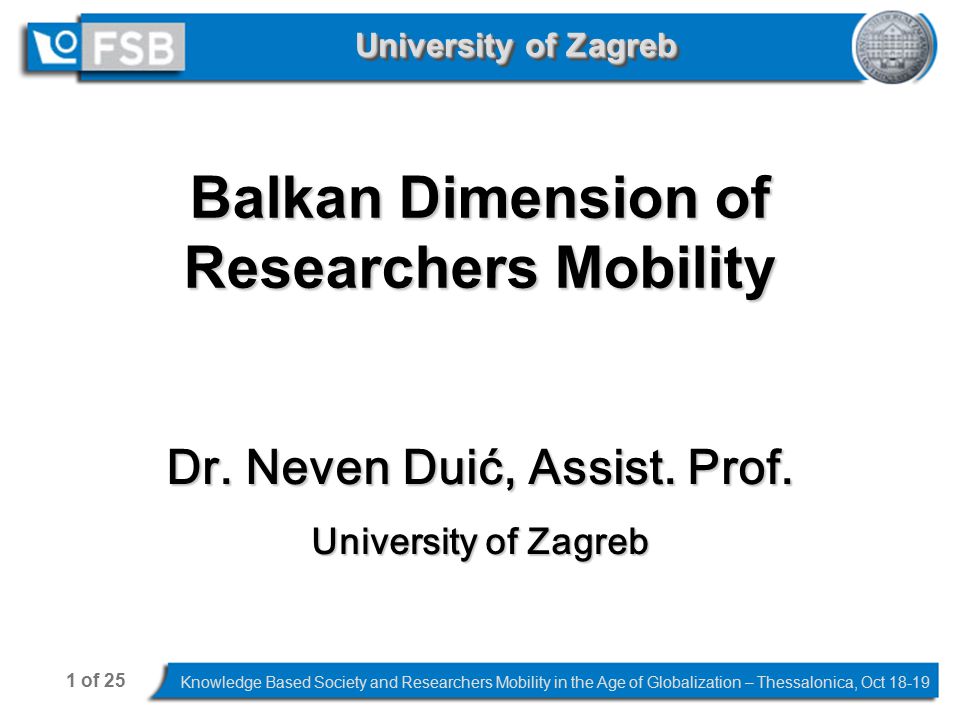 FSB

University of Zagreb

Balkan Dimension of Researchers Mobility

Dr. Neven Duić, Assist. Prof.

University of Zagreb

1 of 25

Knowledge Based Society and Researchers Mobility in the Age of Globalization – Thessalonica, Oct 18-19